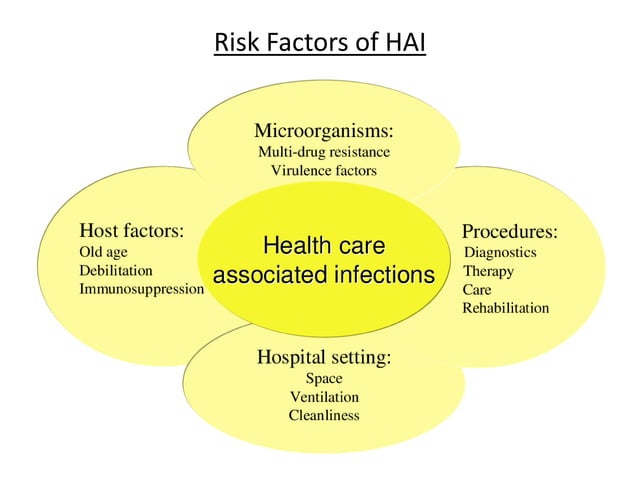 Risk Factors of HAI

Microorganisms:
Multi-drug resistance
Virulence factors

Host factors:
Old age
Debilitation
Immunosuppression

Health care associated infections

Procedures:
Diagnostics
Therapy
Care
Rehabilitation

Hospital setting:
Space
Ventilation
Cleanliness